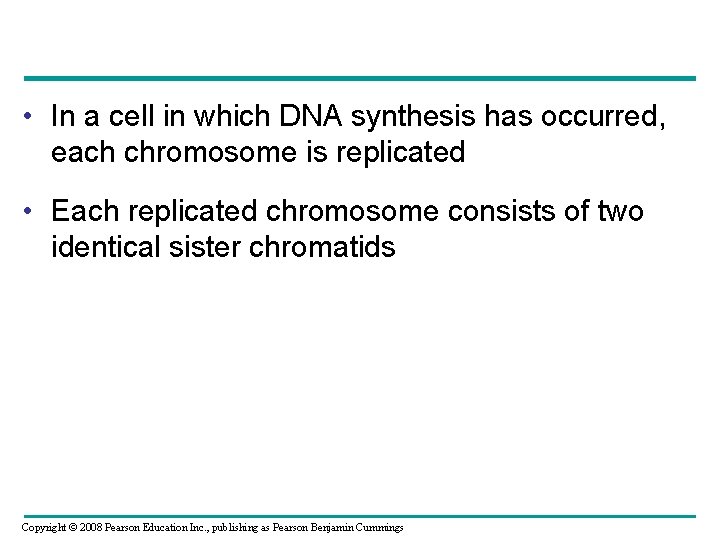 • In a cell in which DNA synthesis has occurred, each chromosome is replicated

• Each replicated chromosome consists of two identical sister chromatids

Copyright © 2008 Pearson Education Inc., publishing as Pearson Benjamin Cummings